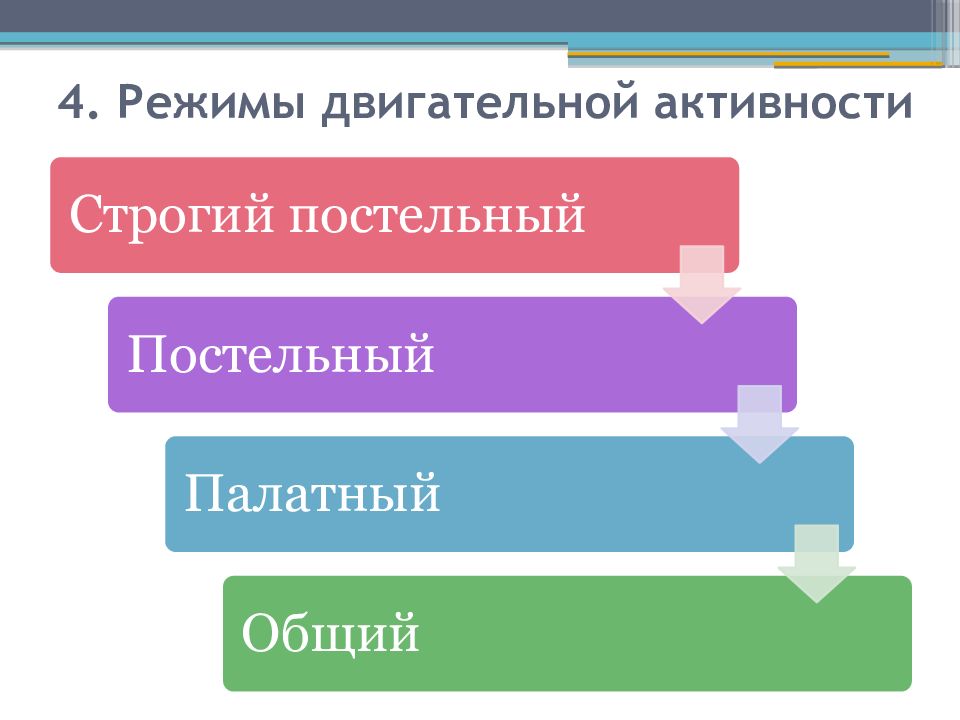 4. Режимы двигательной активности

Строгий постельный

Постельный

Палатный

Общий